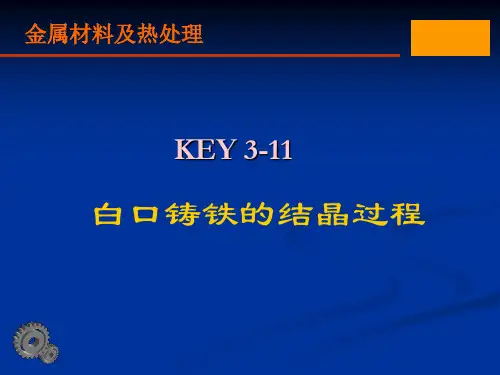 金属材料及热处理

KEY 3-11

白口铸铁的结晶过程